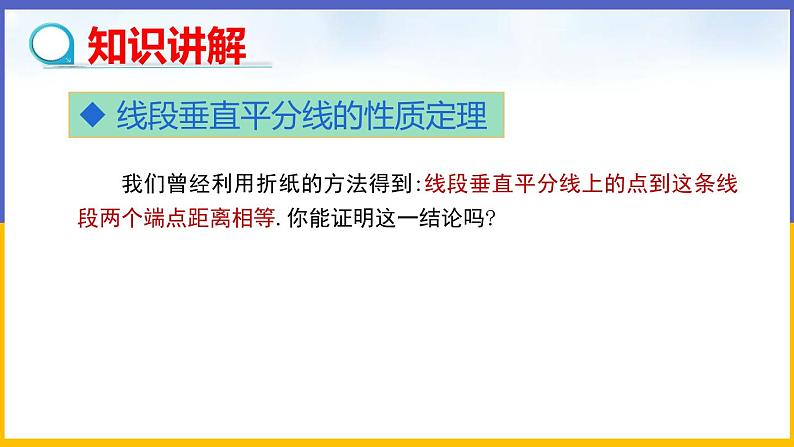 知识讲解

◆ 线段垂直平分线的性质定理

我们曾经利用折纸的方法得到:线段垂直平分线上的点到这条线段两个端点距离相等.你能证明这一结论吗?